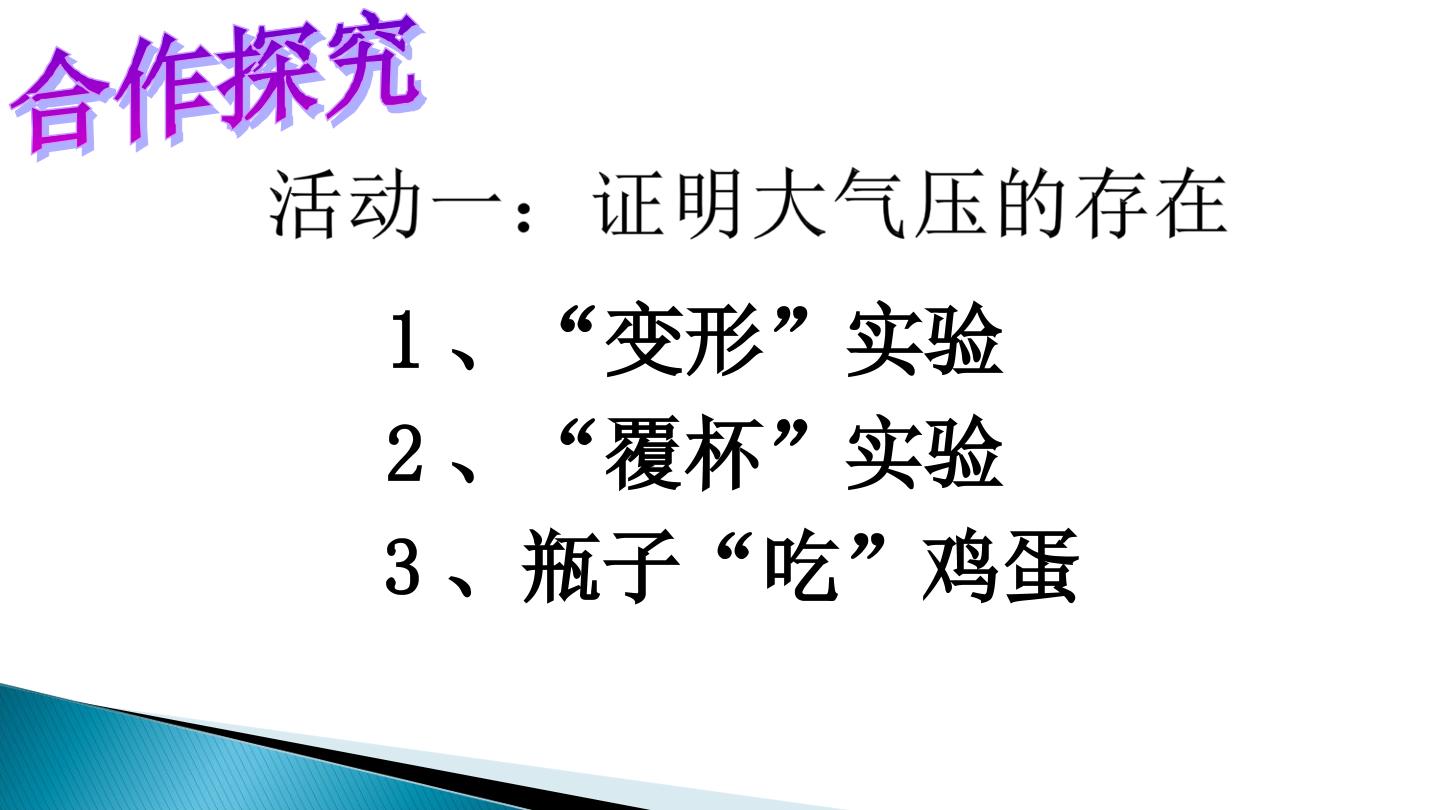 合作探究

活动一：证明大气压的存在

1、“变形”实验
2、“覆杯”实验
3、瓶子“吃”鸡蛋